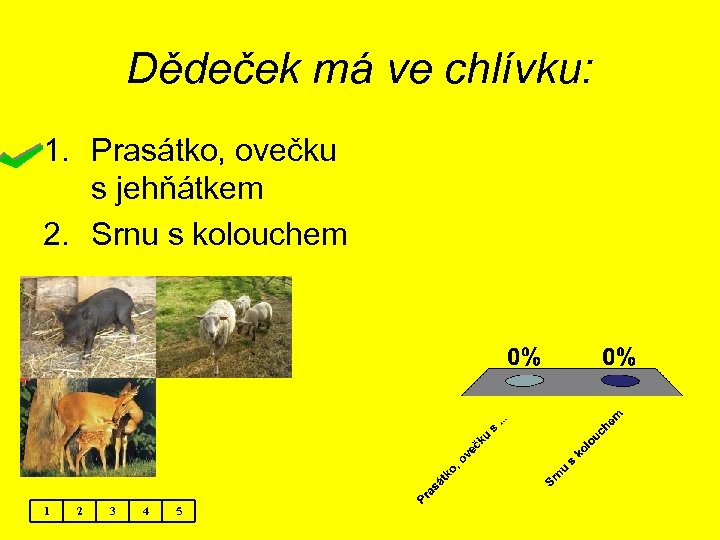 Dědeček má ve chlívku:

1. Prasátko, ovečku s jehňátkem
2. Srnu s kolouchem

0%
0%

Prasátko, ovečku s ...
Srnu s kolouchem

| 1 | 2 | 3 | 4 | 5 |
|---|---|---|---|---|